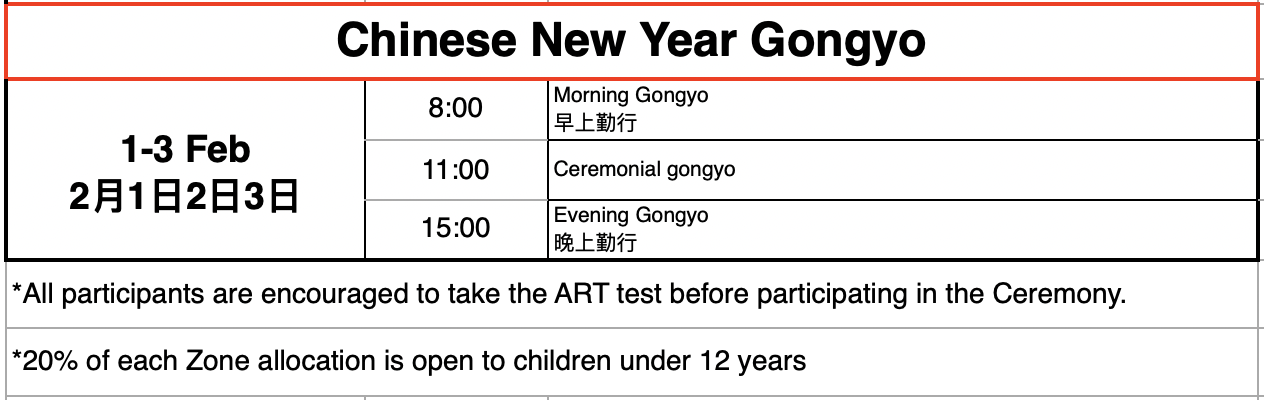 Chinese New Year Gongyo

| 1-3 Feb 2月1日2日3日 | 8:00 | Morning Gongyo 早上勤行 |
|---|---|---|
| | 11:00 | Ceremonial gongyo |
| | 15:00 | Evening Gongyo 晚上勤行 |

*All participants are encouraged to take the ART test before participating in the Ceremony.

*20% of each Zone allocation is open to children under 12 years